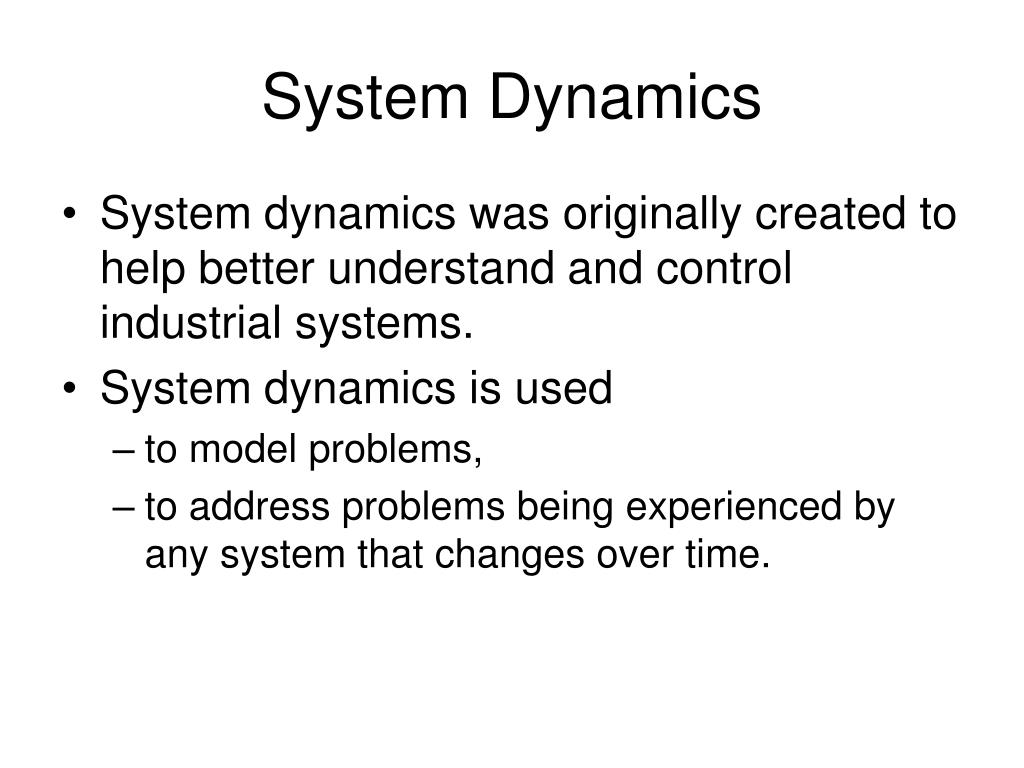 System Dynamics

• System dynamics was originally created to help better understand and control industrial systems.
• System dynamics is used
– to model problems,
– to address problems being experienced by any system that changes over time.